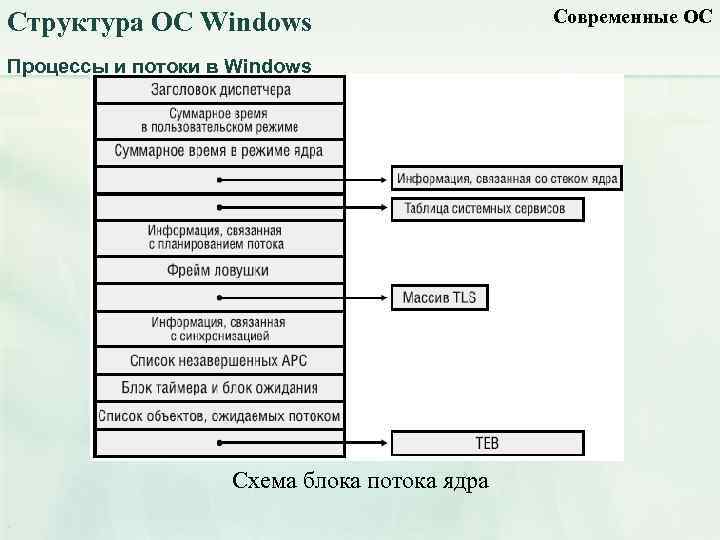 Структура ОС Windows

Современные ОС

Процессы и потоки в Windows

Заголовок диспетчера

Суммарное время в пользовательском режиме

Суммарное время в режиме ядра

Информация, связанная со стеком ядра

Таблица системных сервисов

Информация, связанная с планированием потока

Фрейм ловушки

Массив TLS

Информация, связанная с синхронизацией

Список незавершенных APC

Блок таймера и блок ожидания

Список объектов, ожидаемых потоком

TEB

Схема блока потока ядра